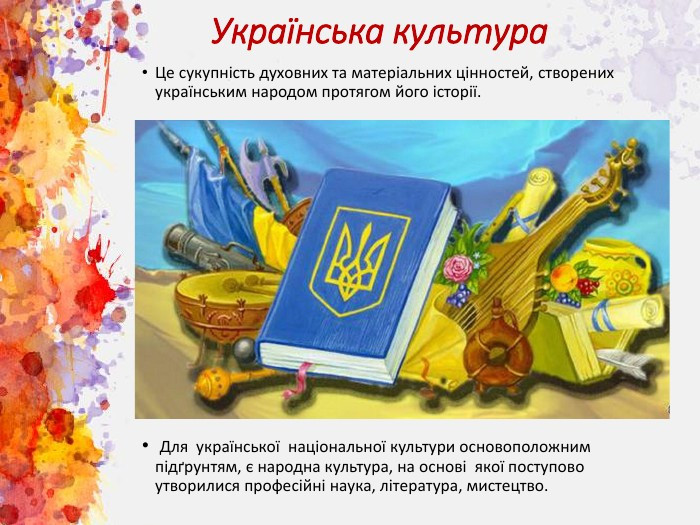 Українська культура

• Це сукупність духовних та матеріальних цінностей, створених українським народом протягом його історії.

• Для української національної культури основоположним підґрунтям, є народна культура, на основі якої поступово утворилися професійні наука, література, мистецтво.